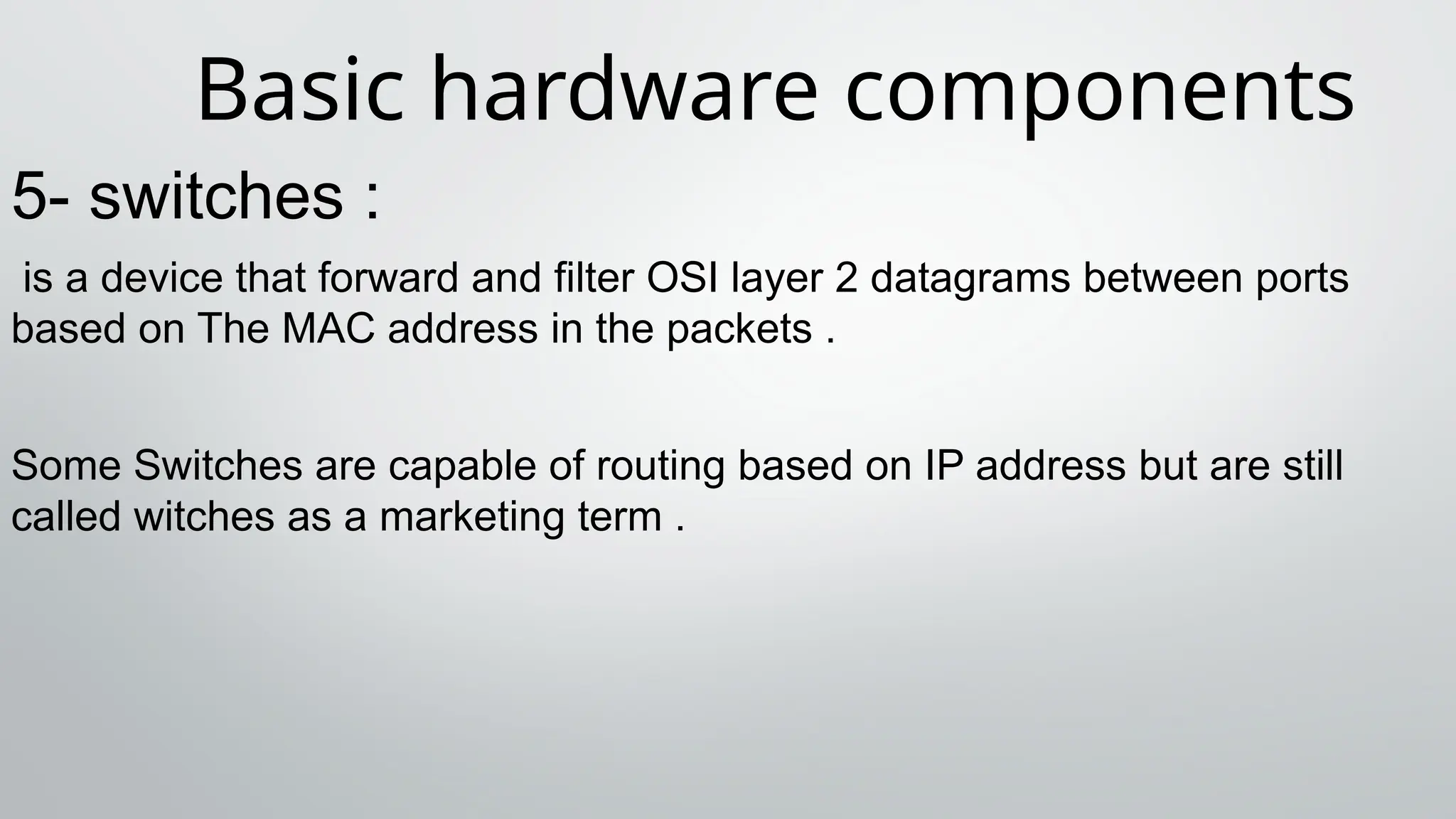 Basic hardware components

5- switches :

is a device that forward and filter OSI layer 2 datagrams between ports based on The MAC address in the packets .

Some Switches are capable of routing based on IP address but are still called witches as a marketing term .